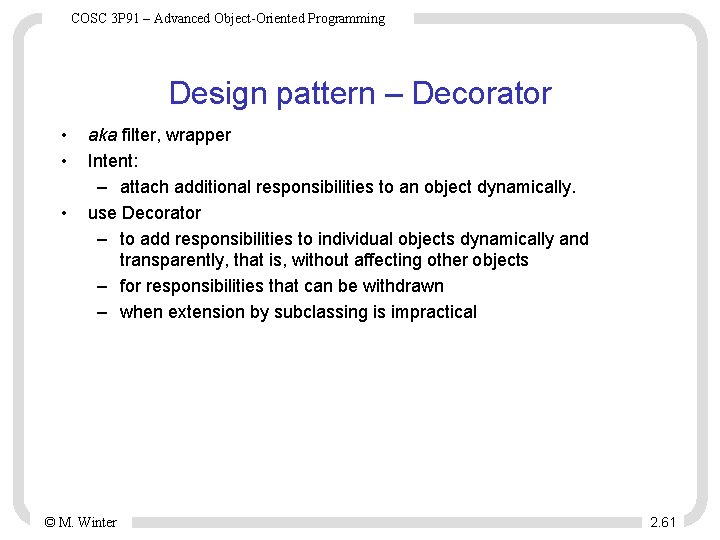 COSC 3P91 – Advanced Object-Oriented Programming

Design pattern – Decorator

• aka filter, wrapper
• Intent:
  – attach additional responsibilities to an object dynamically.
• use Decorator
  – to add responsibilities to individual objects dynamically and transparently, that is, without affecting other objects
  – for responsibilities that can be withdrawn
  – when extension by subclassing is impractical

© M. Winter

2.61